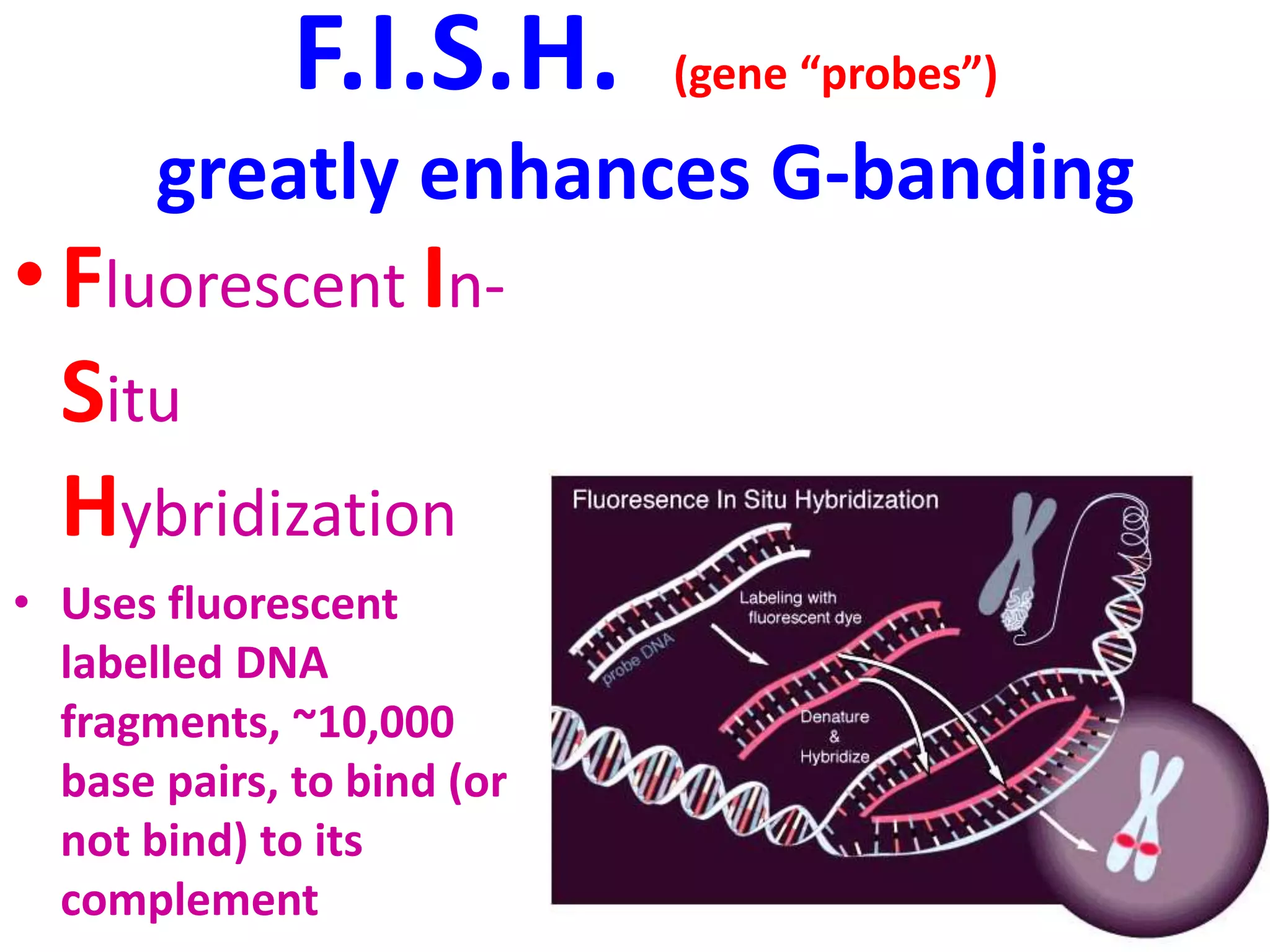 F.I.S.H. (gene “probes”)

greatly enhances G-banding

• Fluorescent In-Situ Hybridization

• Uses fluorescent labelled DNA fragments, ~10,000 base pairs, to bind (or not bind) to its complement

Fluoresence In Situ Hybridization

probe DNA

Labeling with fluorescent dye

Denature & Hybridize